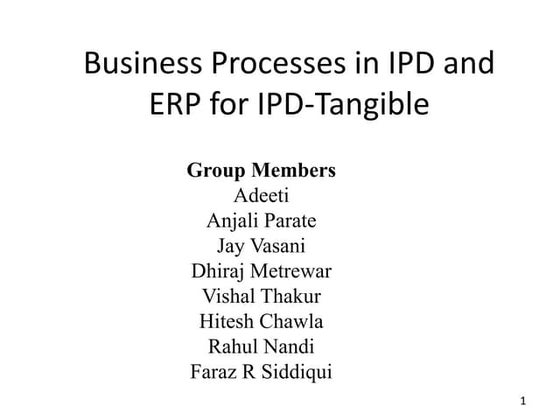 Business Processes in IPD and ERP for IPD-Tangible

Group Members
Adeeti
Anjali Parate
Jay Vasani
Dhiraj Metrewar
Vishal Thakur
Hitesh Chawla
Rahul Nandi
Faraz R Siddiqui

1